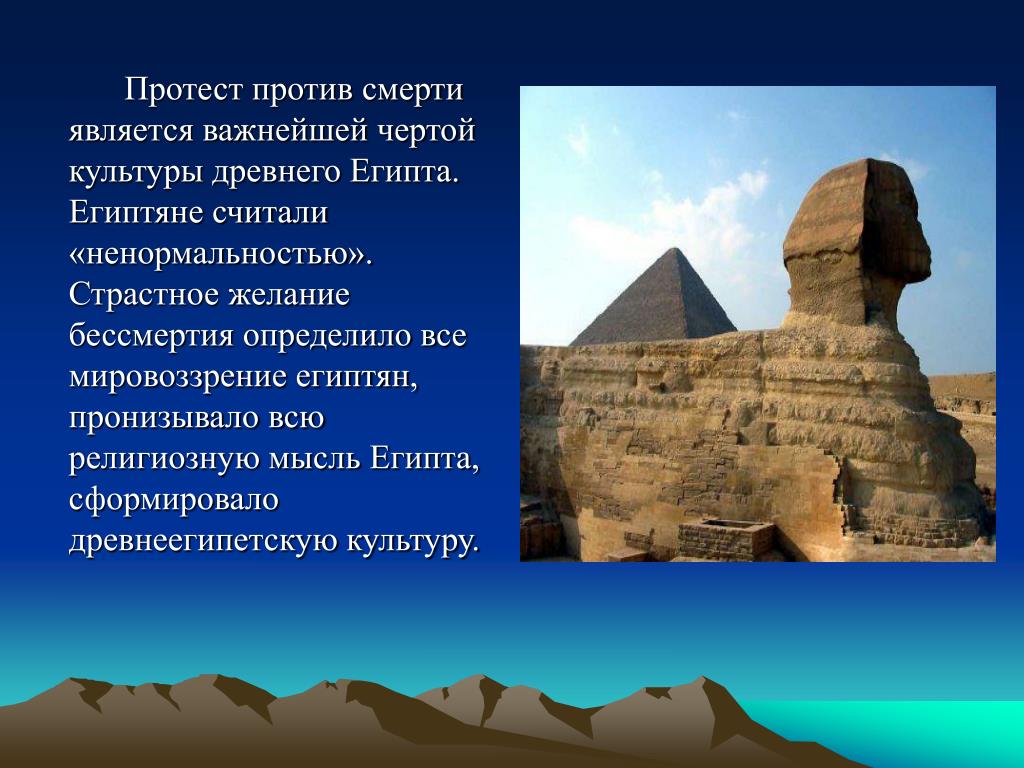 Протест против смерти является важнейшей чертой культуры древнего Египта. Египтяне считали «ненормальностью». Страстное желание бессмертия определило все мировоззрение египтян, пронизывало всю религиозную мысль Египта, сформировало древнеегипетскую культуру.